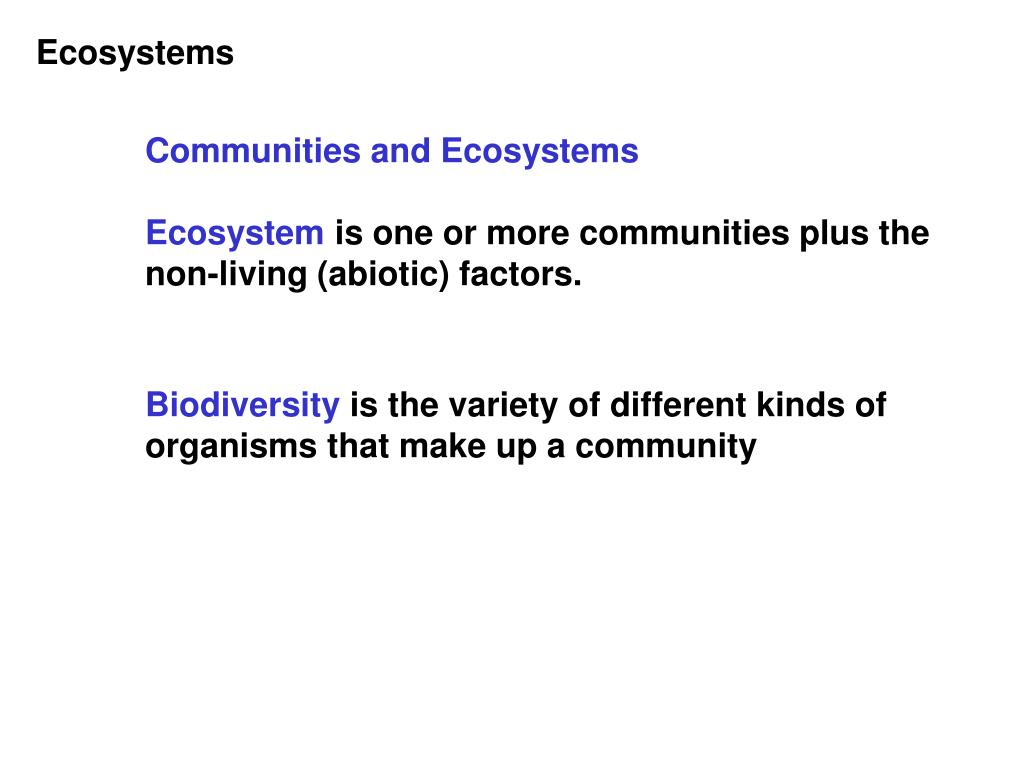 Ecosystems

Communities and Ecosystems

Ecosystem is one or more communities plus the non-living (abiotic) factors.

Biodiversity is the variety of different kinds of organisms that make up a community